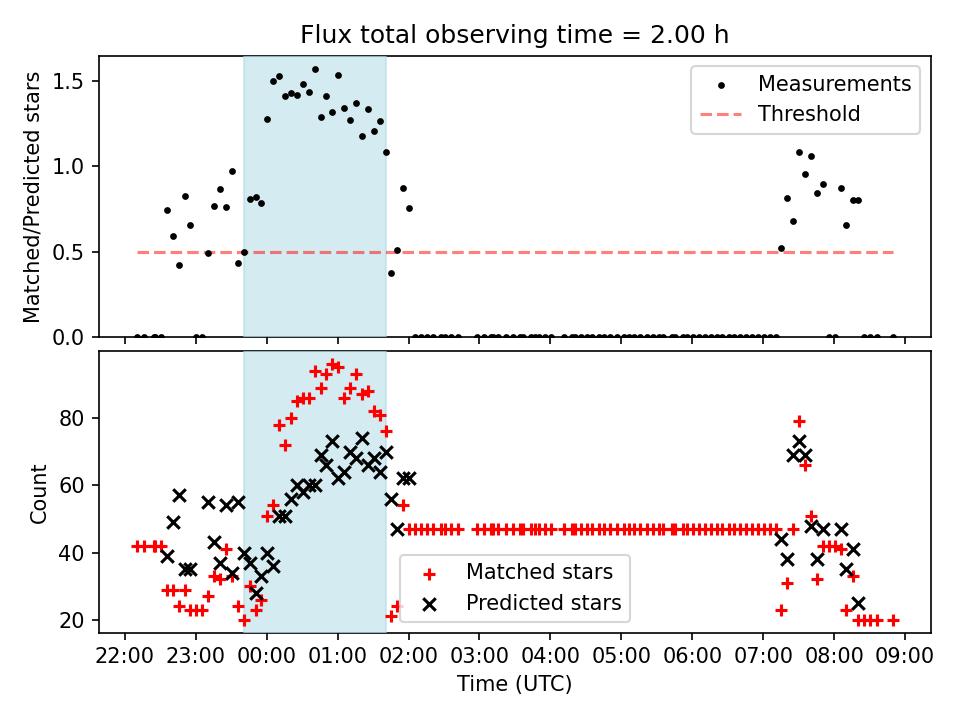 Flux total observing time = 2.00 h

Matched/Predicted stars

1.5
1.0
0.5
0.0

Measurements
Threshold

Count

80
60
40
20

Matched stars
Predicted stars

22:00 23:00 00:00 01:00 02:00 03:00 04:00 05:00 06:00 07:00 08:00 09:00

Time (UTC)